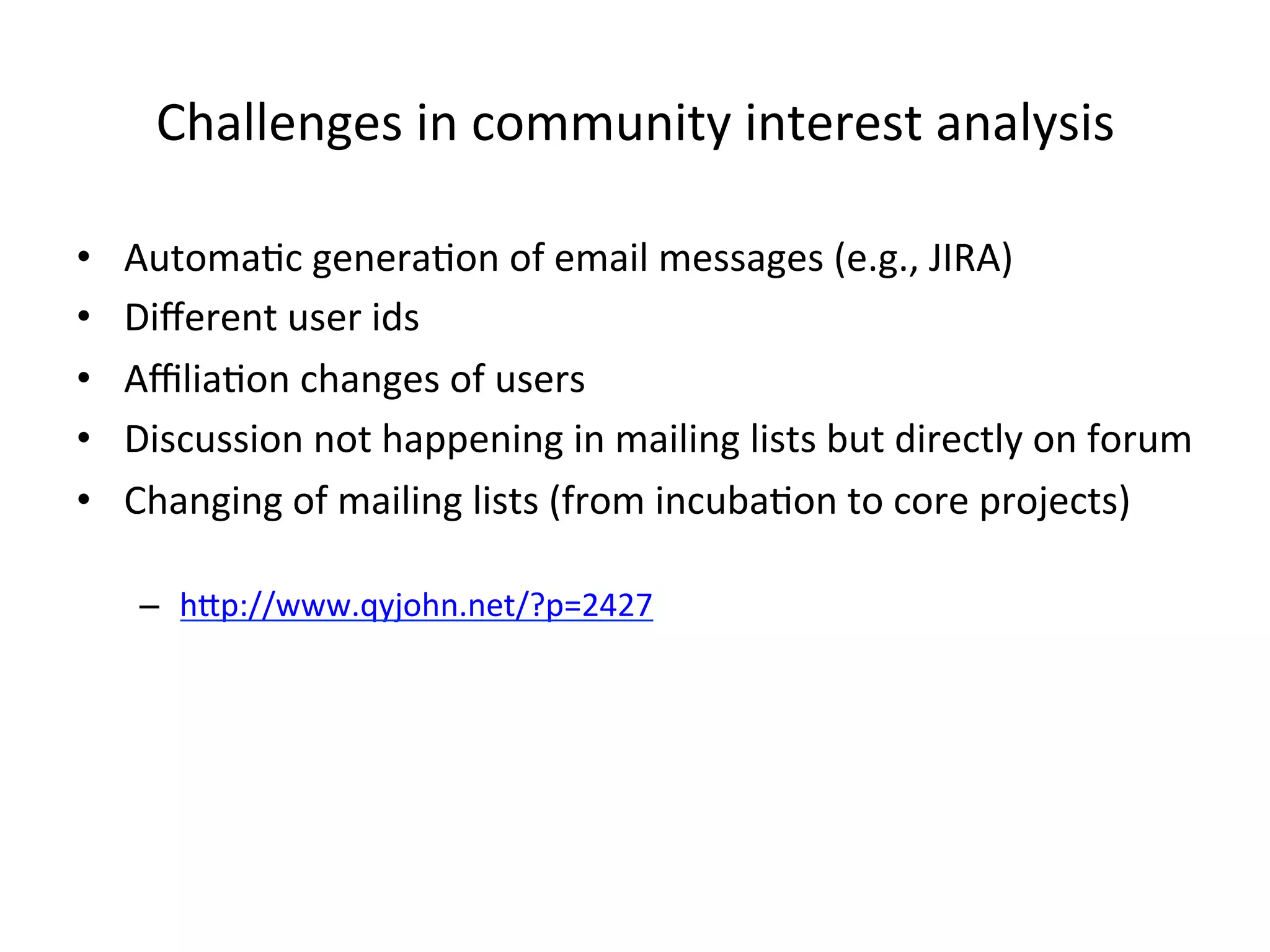 Challenges in community interest analysis

• Automatic generation of email messages (e.g., JIRA)
• Different user ids
• Affiliation changes of users
• Discussion not happening in mailing lists but directly on forum
• Changing of mailing lists (from incubation to core projects)

– http://www.qyjohn.net/?p=2427